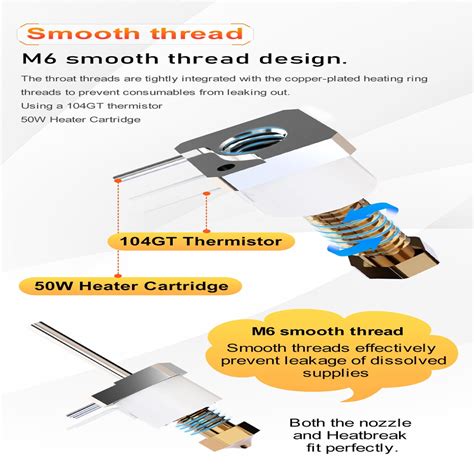 Smooth thread

M6 smooth thread design.

The throat threads are tightly integrated with the copper-plated heating ring threads to prevent consumables from leaking out.
Using a 104GT thermistor
50W Heater Cartridge

104GT Thermistor

50W Heater Cartridge

M6 smooth thread
Smooth threads effectively prevent leakage of dissolved supplies

Both the nozzle and Heatbreak fit perfectly.